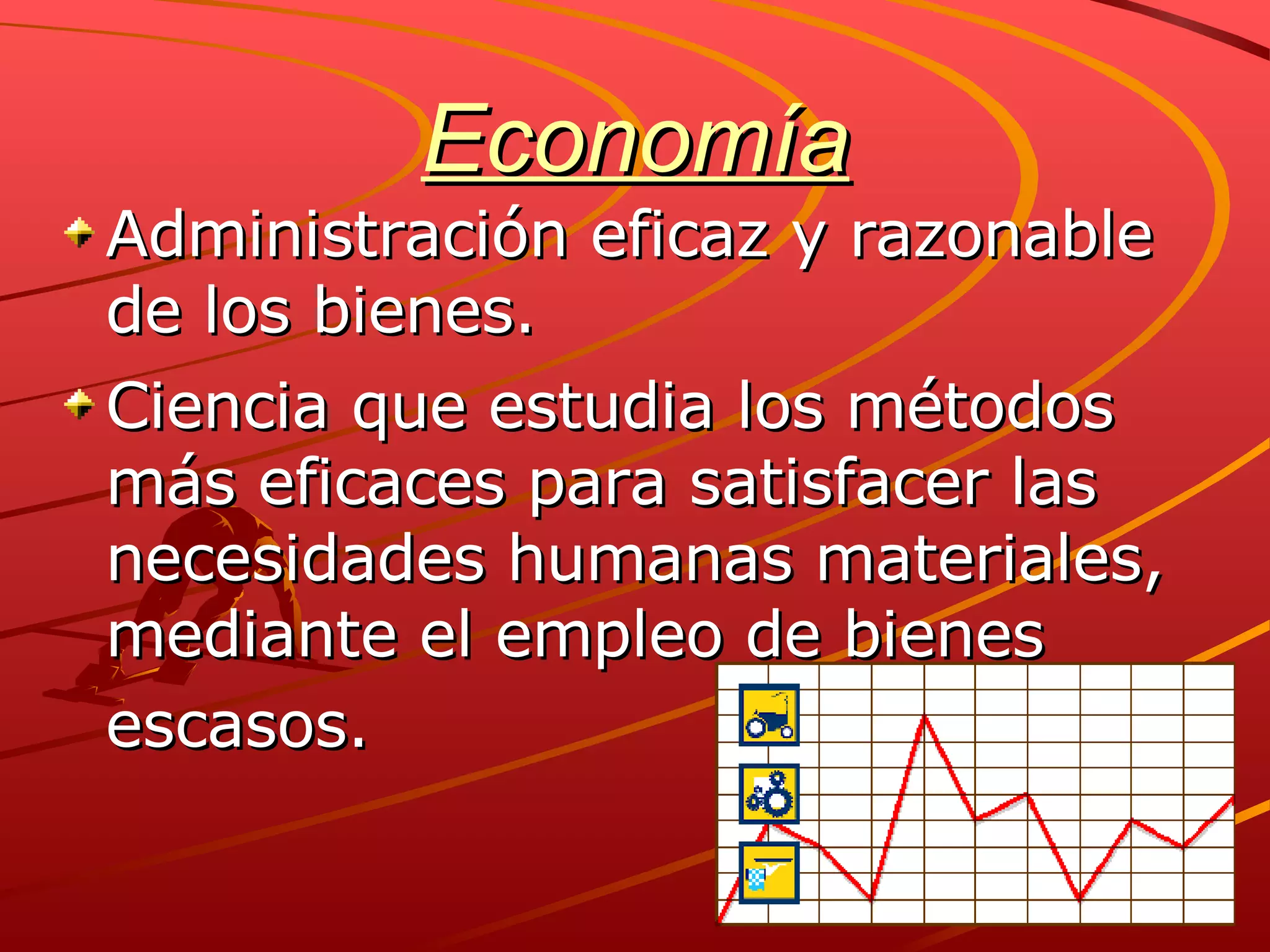 Economía

Administración eficaz y razonable de los bienes.

Ciencia que estudia los métodos más eficaces para satisfacer las necesidades humanas materiales, mediante el empleo de bienes escasos.